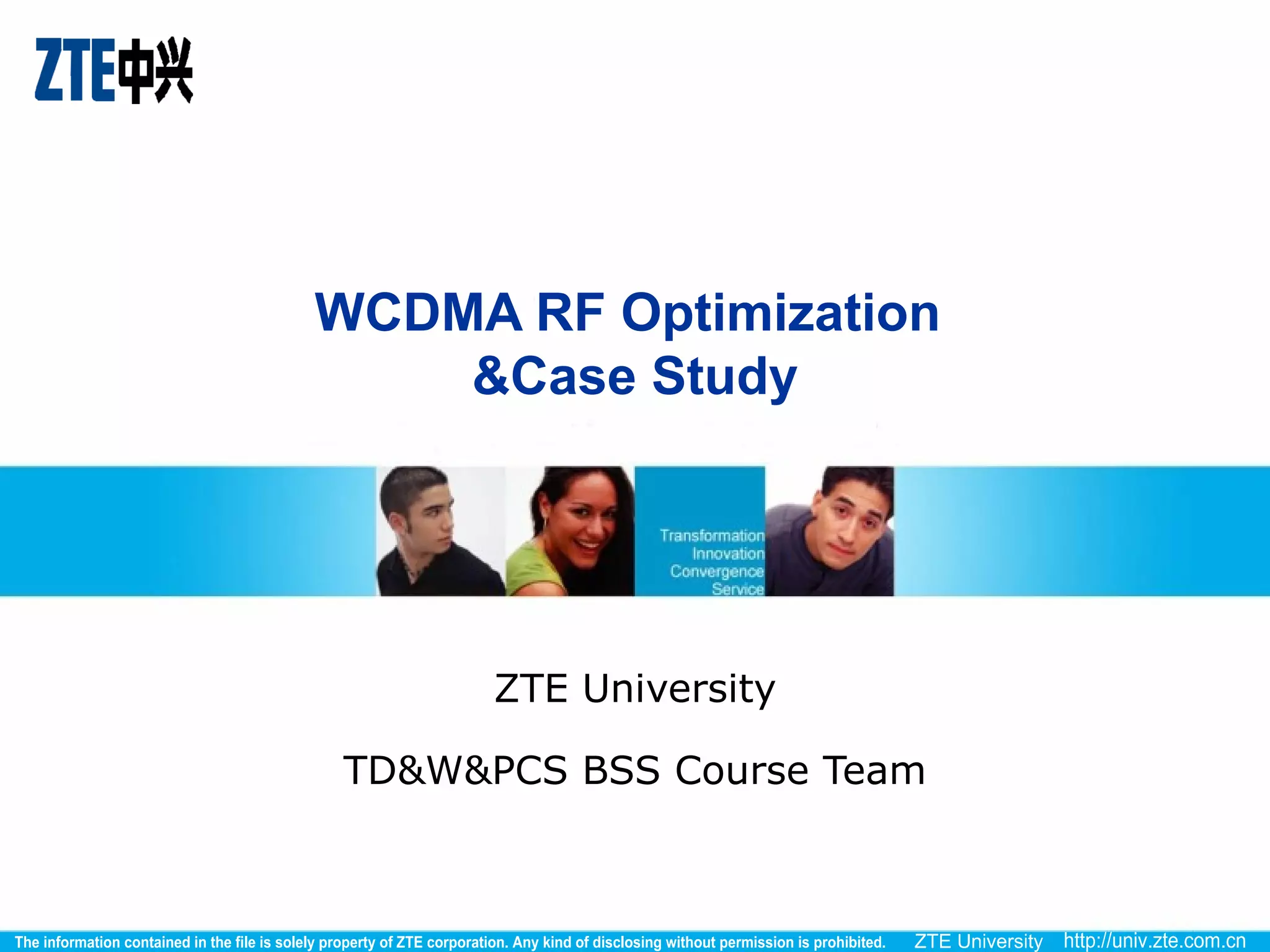 ZTE中兴

WCDMA RF Optimization
&Case Study

Transformation
Innovation
Convergence
Service

ZTE University

TD&W&PCS BSS Course Team

The information contained in the file is solely property of ZTE corporation. Any kind of disclosing without permission is prohibited. ZTE University http://univ.zte.com.cn